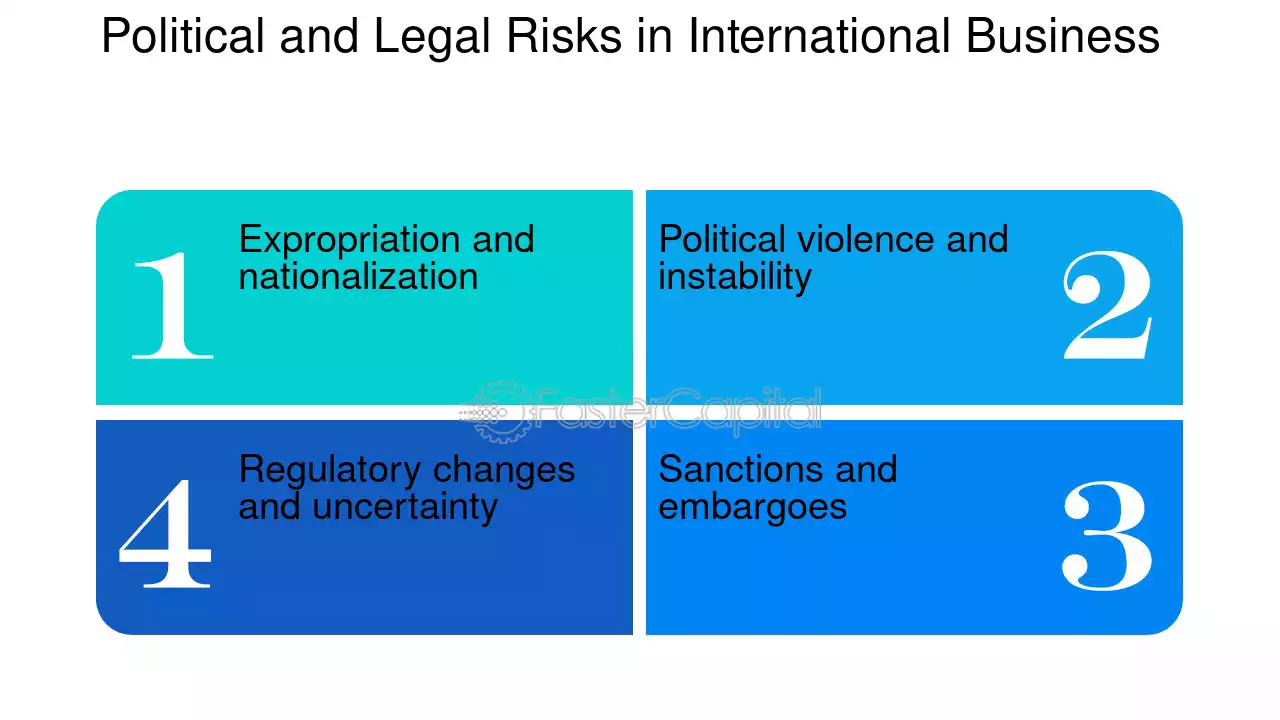 Political and Legal Risks in International Business

1 Expropriation and nationalization

Political violence and instability 2

FasterCapital

4 Regulatory changes and uncertainty

Sanctions and embargoes 3